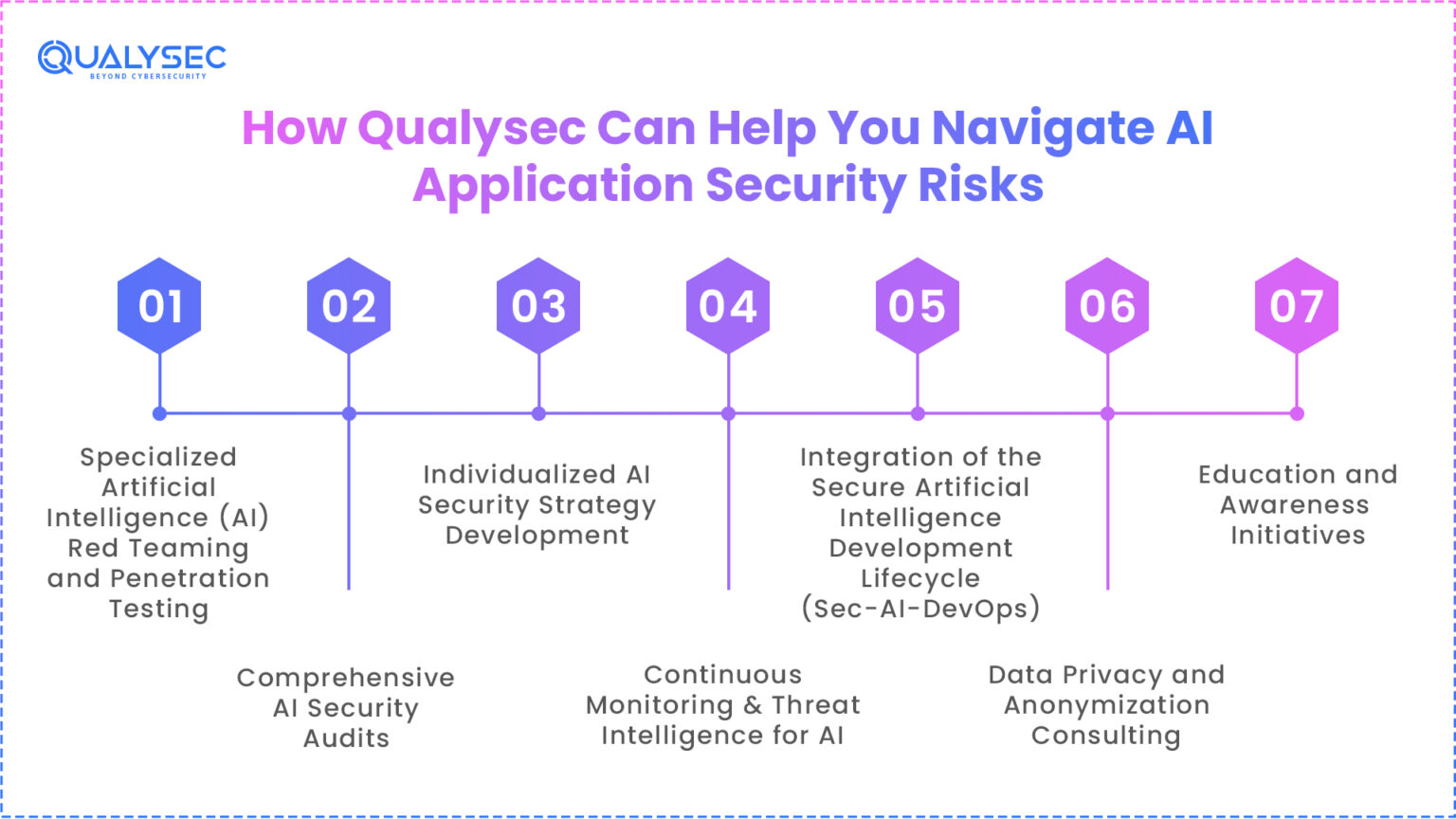 QUALYSEC
BEYOND CYBERSECURITY

How Qualysec Can Help You Navigate AI Application Security Risks

01

Specialized Artificial Intelligence (AI) Red Teaming and Penetration Testing

02

Comprehensive AI Security Audits

03

Individualized AI Security Strategy Development

04

Continuous Monitoring & Threat Intelligence for AI

05

Integration of the Secure Artificial Intelligence Development Lifecycle (Sec-AI-DevOps)

06

Data Privacy and Anonymization Consulting

07

Education and Awareness Initiatives